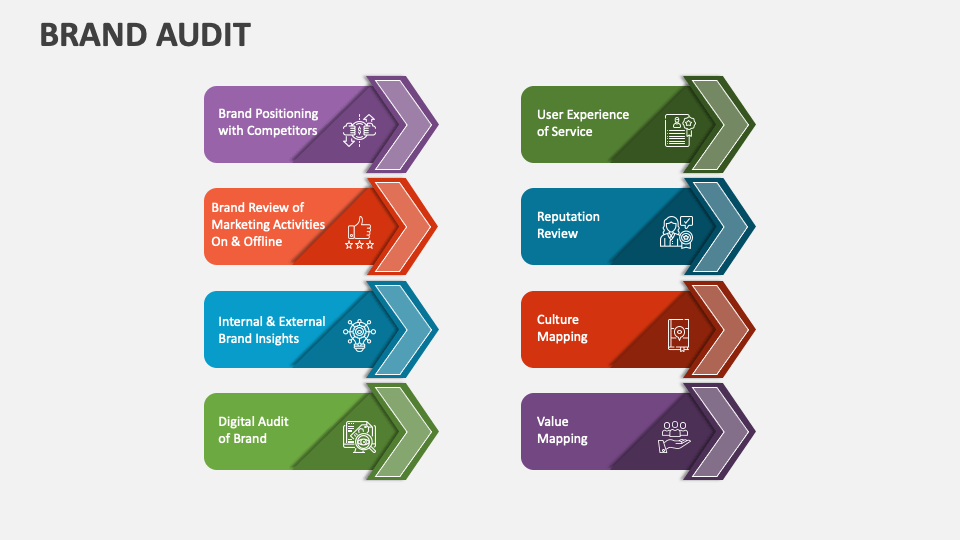 BRAND AUDIT

Brand Positioning with Competitors

Brand Review of Marketing Activities On & Offline

Internal & External Brand Insights

Digital Audit of Brand

User Experience of Service

Reputation Review

Culture Mapping

Value Mapping